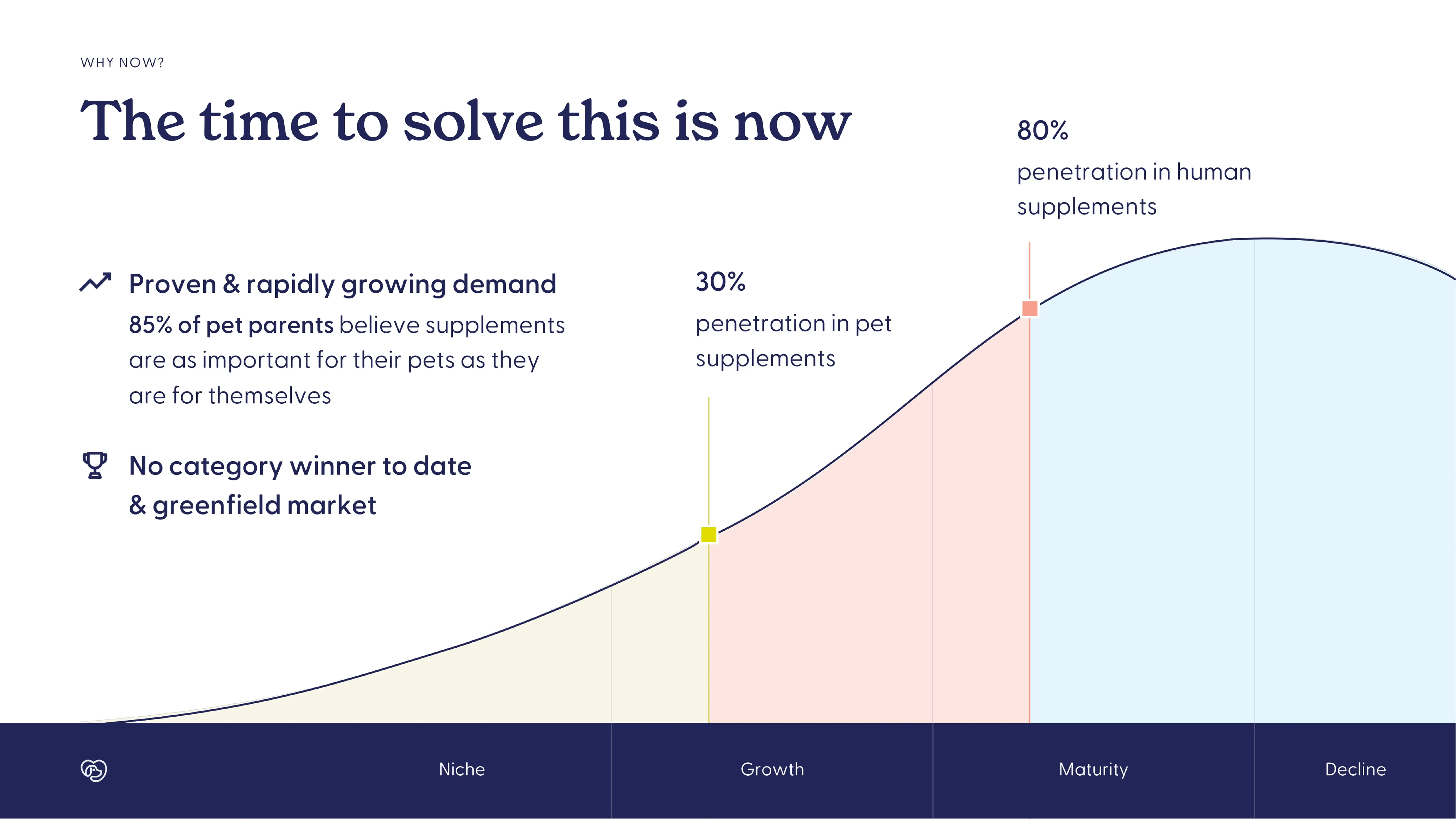 WHY NOW?

The time to solve this is now

Proven & rapidly growing demand

85% of pet parents believe supplements are as important for their pets as they are for themselves

No category winner to date & greenfield market

30%

penetration in pet supplements

80%

penetration in human supplements

Niche

Growth

Maturity

Decline